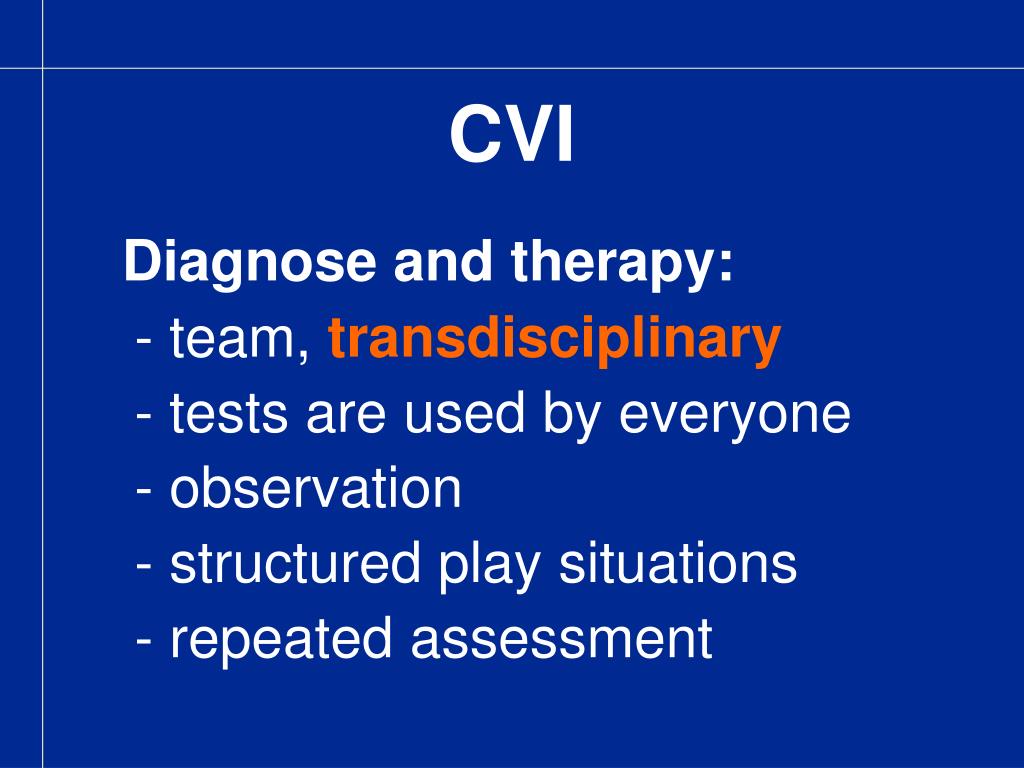 CVI

Diagnose and therapy:
- team, transdisciplinary
- tests are used by everyone
- observation
- structured play situations
- repeated assessment